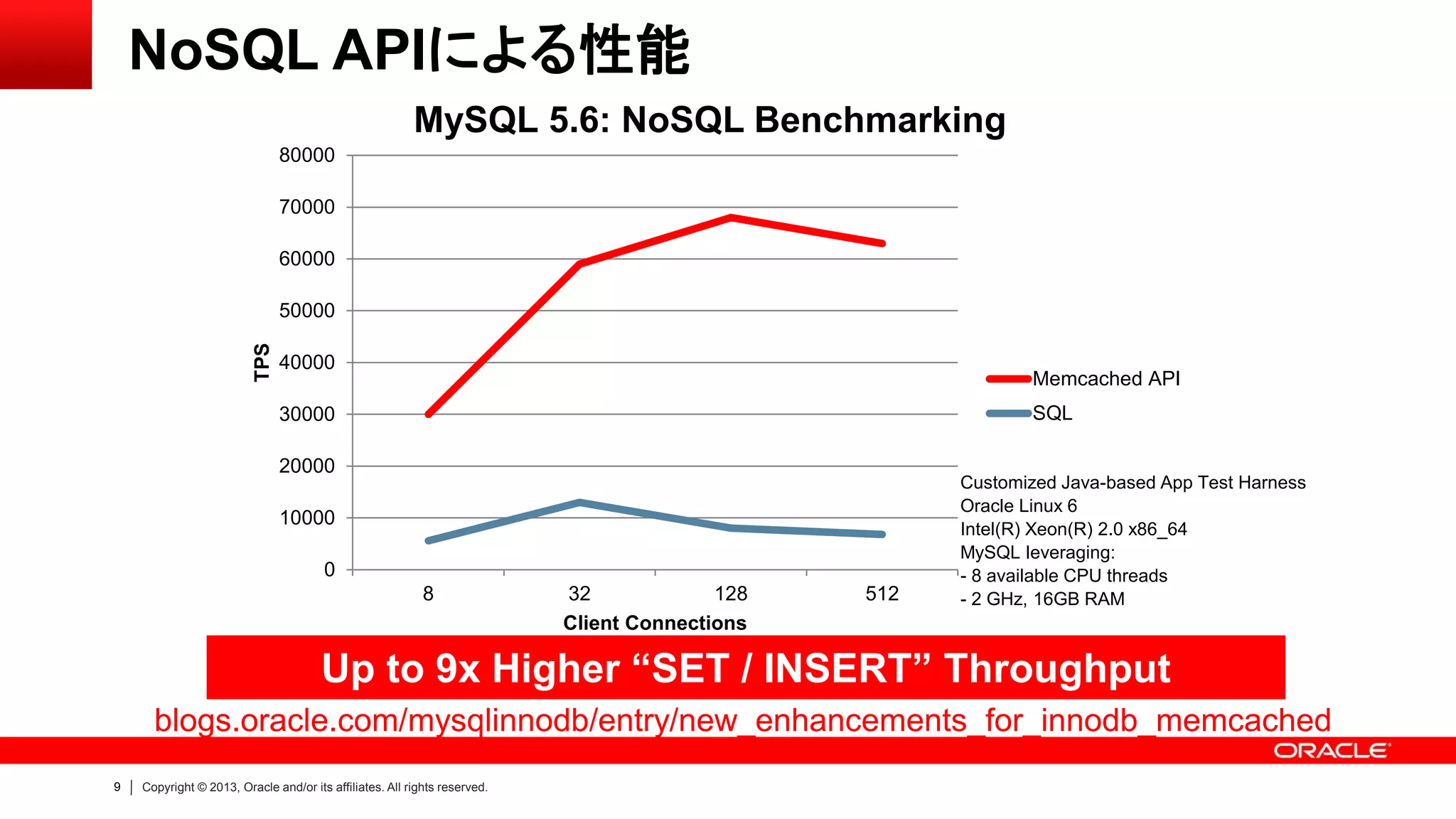 NoSQL APIによる性能

MySQL 5.6: NoSQL Benchmarking

80000
70000
60000
50000
40000
30000
20000
10000
0

TPS

8
32
128
512

Client Connections

Memcached API
SQL

Customized Java-based App Test Harness
Oracle Linux 6
Intel(R) Xeon(R) 2.0 x86_64
MySQL leveraging:
- 8 available CPU threads
- 2 GHz, 16GB RAM

Up to 9x Higher “SET / INSERT” Throughput

blogs.oracle.com/mysqlinnodb/entry/new_enhancements_for_innodb_memcached

ORACLE

9 | Copyright © 2013, Oracle and/or its affiliates. All rights reserved.